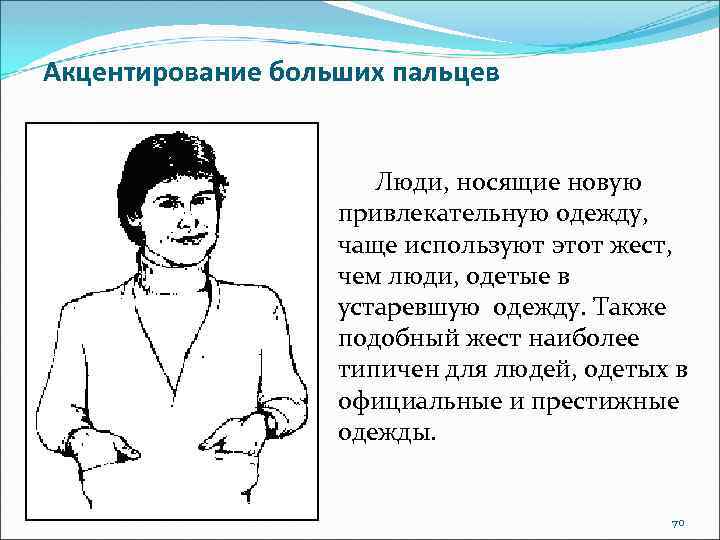 Акцентирование больших пальцев

Люди, носящие новую привлекательную одежду, чаще используют этот жест, чем люди, одетые в устаревшую одежду. Также подобный жест наиболее типичен для людей, одетых в официальные и престижные одежды.

70